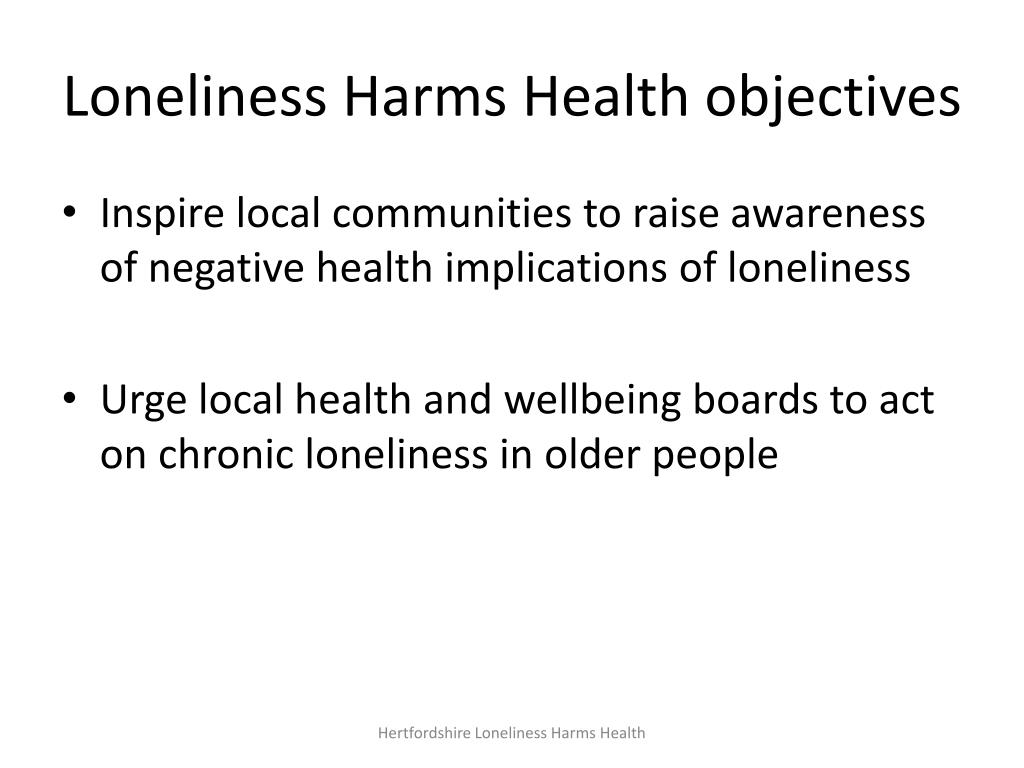 Loneliness Harms Health objectives

• Inspire local communities to raise awareness of negative health implications of loneliness

• Urge local health and wellbeing boards to act on chronic loneliness in older people

Hertfordshire Loneliness Harms Health